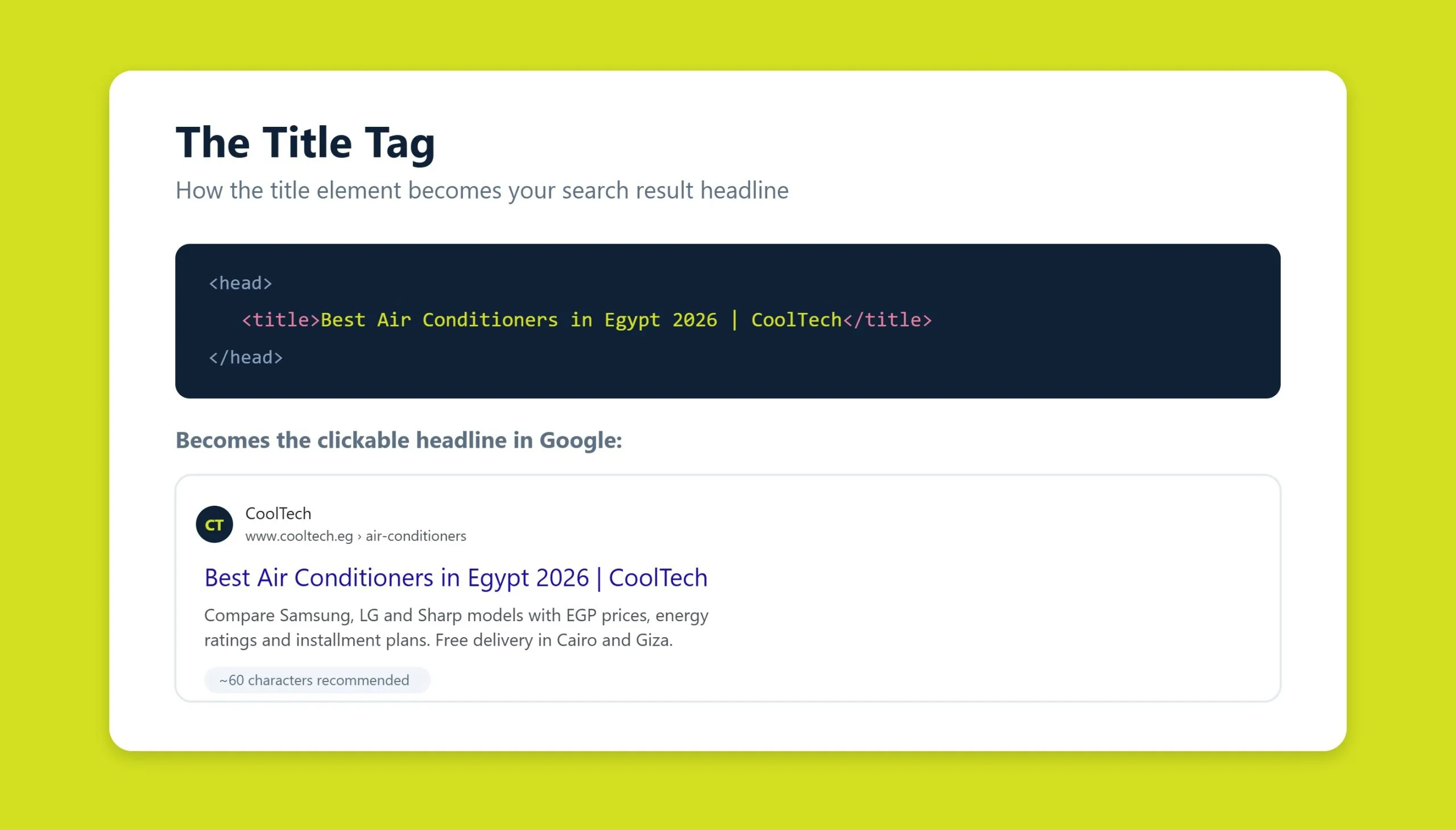 The Title Tag

How the title element becomes your search result headline

<head>
<title>Best Air Conditioners in Egypt 2026 | CoolTech</title>
</head>

Becomes the clickable headline in Google:

CT
CoolTech
www.cooltech.eg › air-conditioners

Best Air Conditioners in Egypt 2026 | CoolTech

Compare Samsung, LG and Sharp models with EGP prices, energy ratings and installment plans. Free delivery in Cairo and Giza.

~60 characters recommended